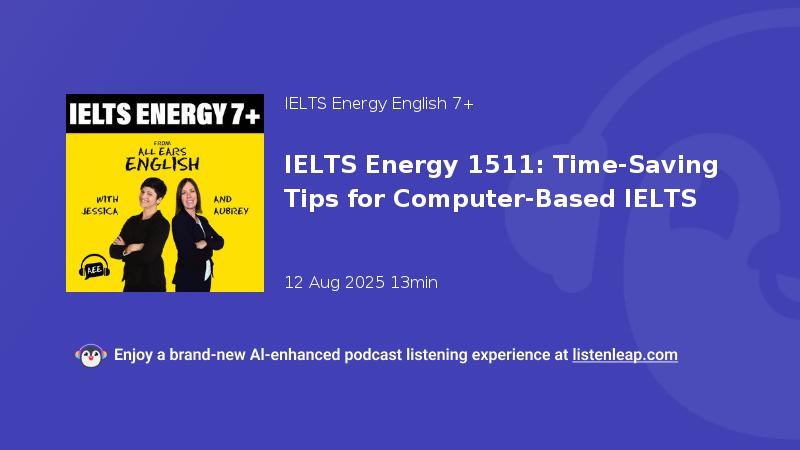 IELTS ENERGY 7+

FROM
ALL EARS
ENGLISH

WITH
JESSICA

AND
AUBREY

A.E.E.

IELTS Energy English 7+

IELTS Energy 1511: Time-Saving Tips for Computer-Based IELTS

12 Aug 2025 13min

Enjoy a brand-new AI-enhanced podcast listening experience at listenleap.com